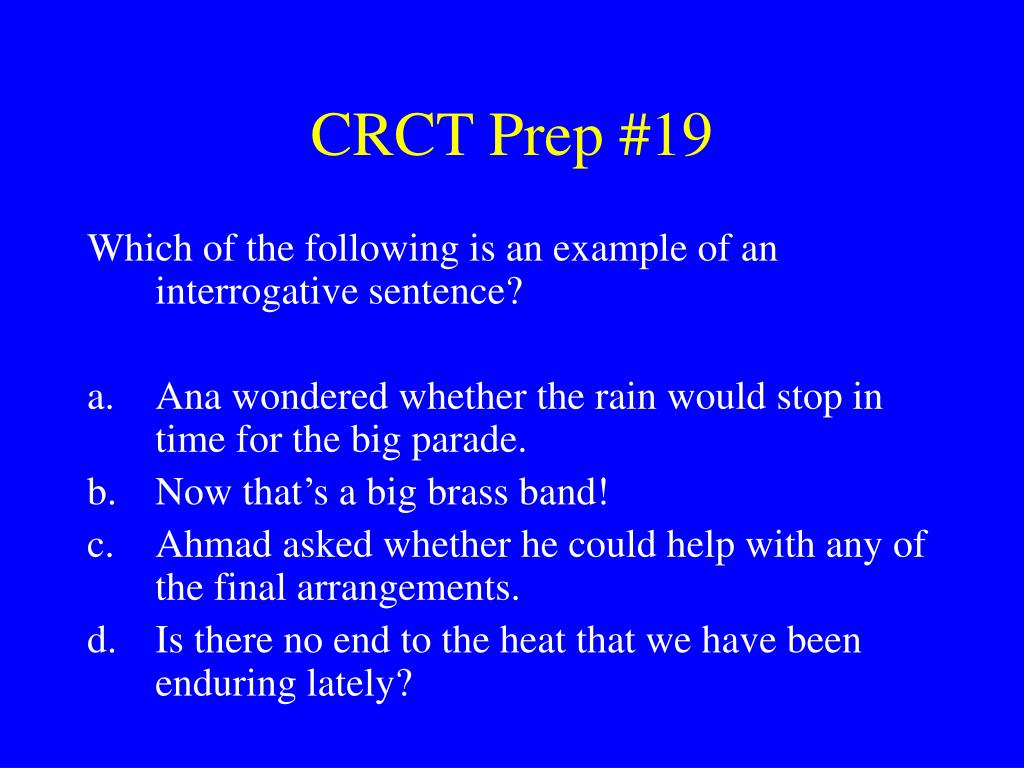 CRCT Prep #19

Which of the following is an example of an interrogative sentence?

a. Ana wondered whether the rain would stop in time for the big parade.
b. Now that’s a big brass band!
c. Ahmad asked whether he could help with any of the final arrangements.
d. Is there no end to the heat that we have been enduring lately?